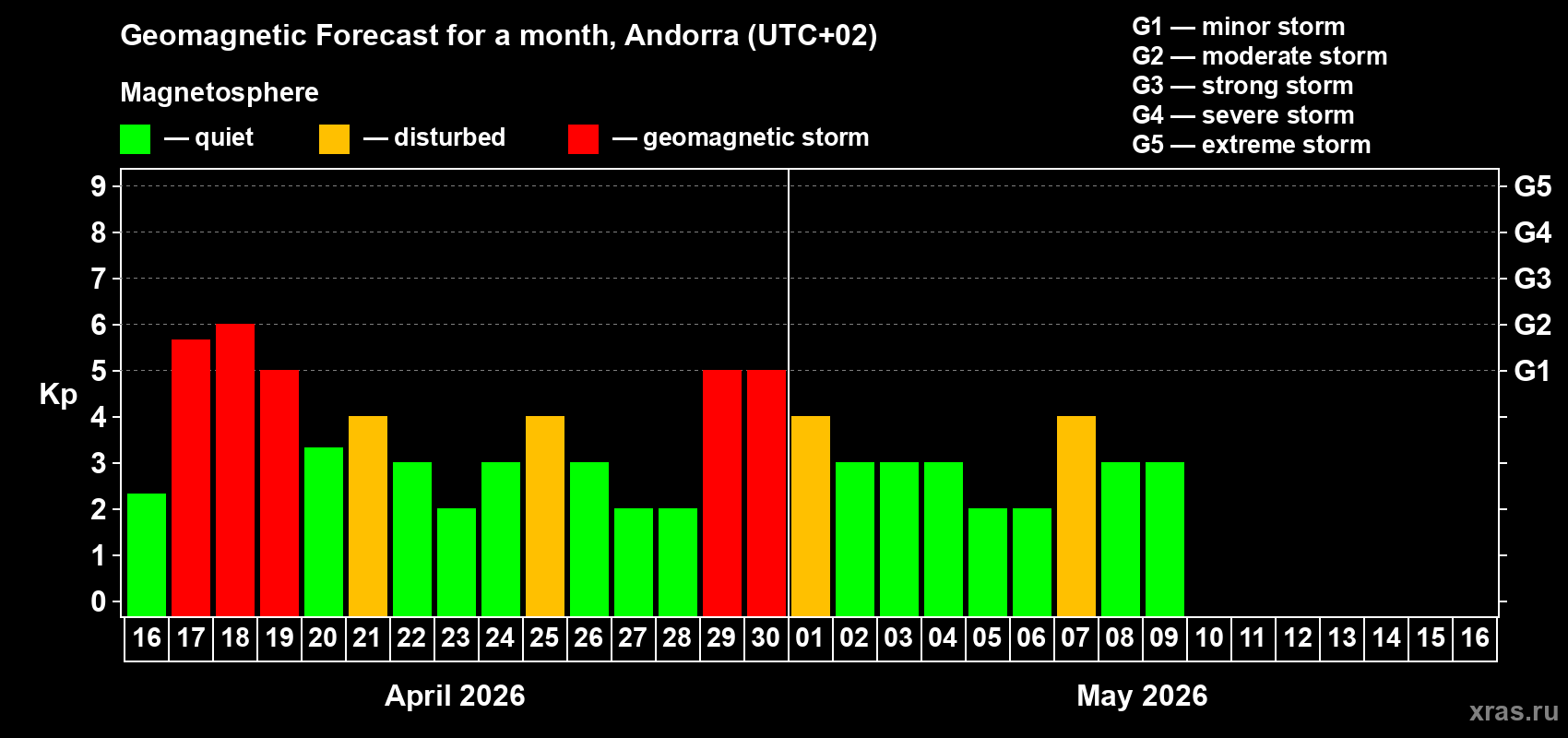 Geomagnetic Forecast for a month, Andorra (UTC+02)

Magnetosphere

— quiet — disturbed — geomagnetic storm

G1 — minor storm
G2 — moderate storm
G3 — strong storm
G4 — severe storm
G5 — extreme storm

Kp

9
8
7
6
5
4
3
2
1
0

G5
G4
G3
G2
G1

16 17 18 19 20 21 22 23 24 25 26 27 28 29 30 01 02 03 04 05 06 07 08 09 10 11 12 13 14 15 16

April 2026

May 2026

xras.ru